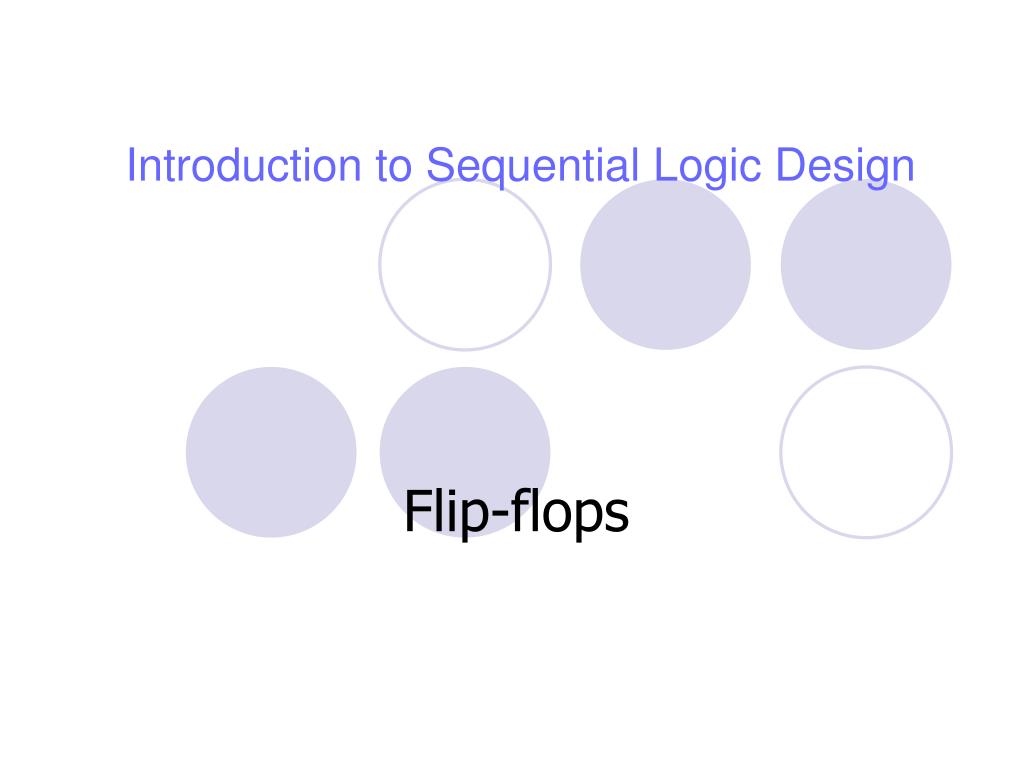 Introduction to Sequential Logic Design

Flip-flops